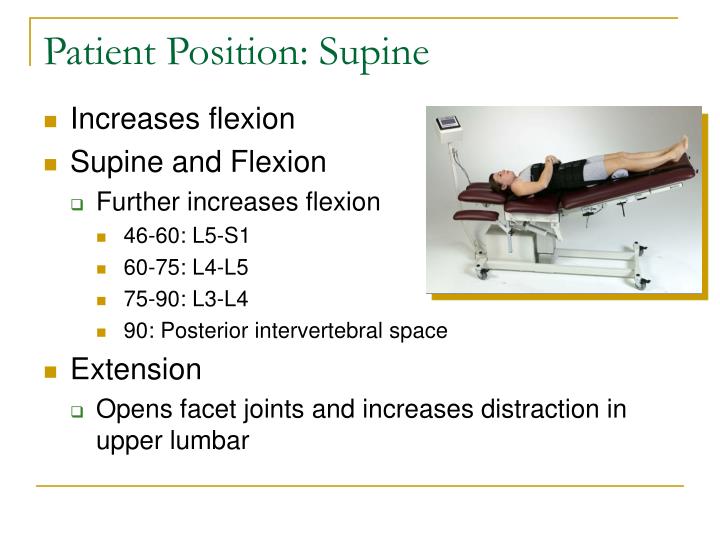 Patient Position: Supine

Increases flexion

Supine and Flexion

Further increases flexion

46-60: L5-S1

60-75: L4-L5

75-90: L3-L4

90: Posterior intervertebral space

Extension

Opens facet joints and increases distraction in upper lumbar